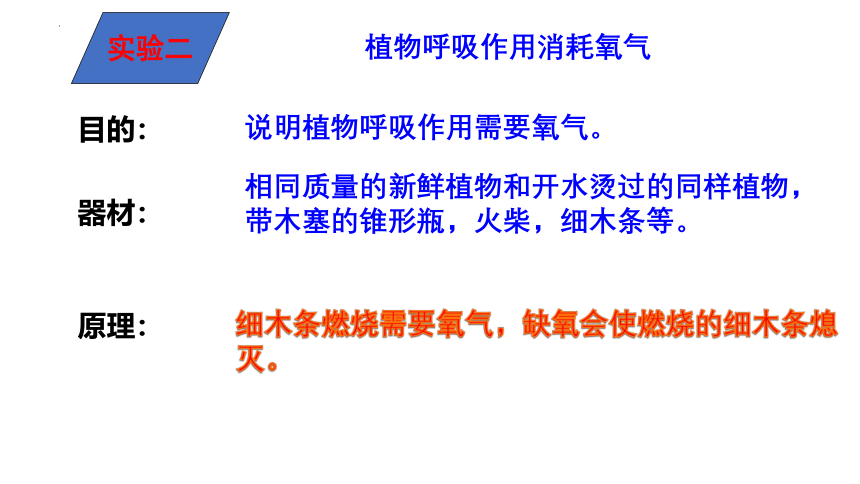 实验二

植物呼吸作用消耗氧气

目的：

说明植物呼吸作用需要氧气。

器材：

相同质量的新鲜植物和开水烫过的同样植物，带木塞的锥形瓶，火柴，细木条等。

原理：

细木条燃烧需要氧气，缺氧会使燃烧的细木条熄灭。